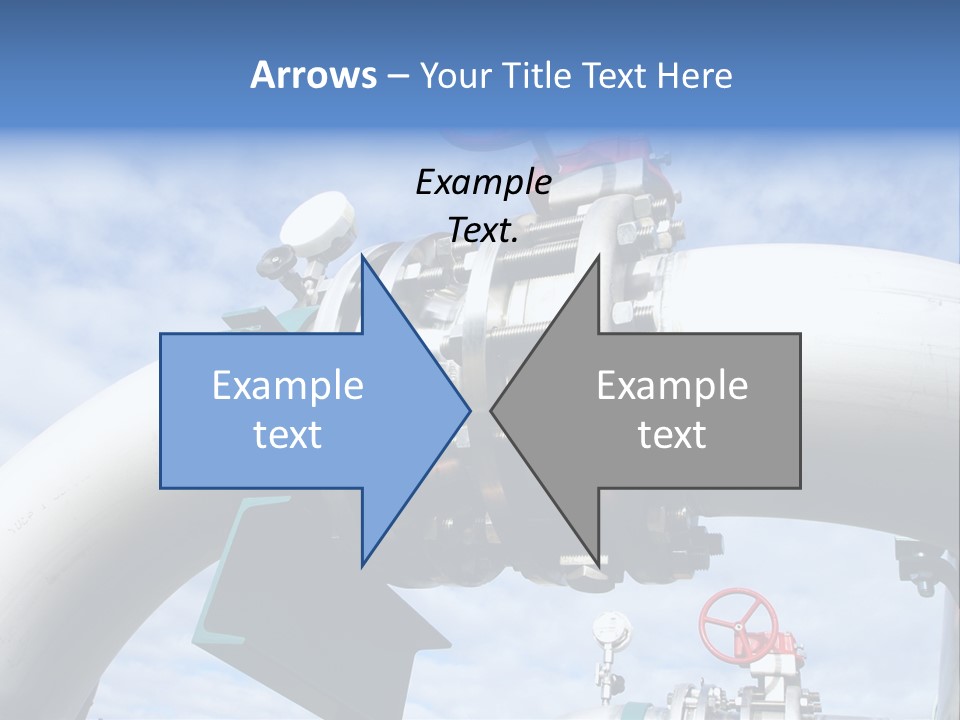 Arrows – Your Title Text Here

Example Text.

Example text

Example text